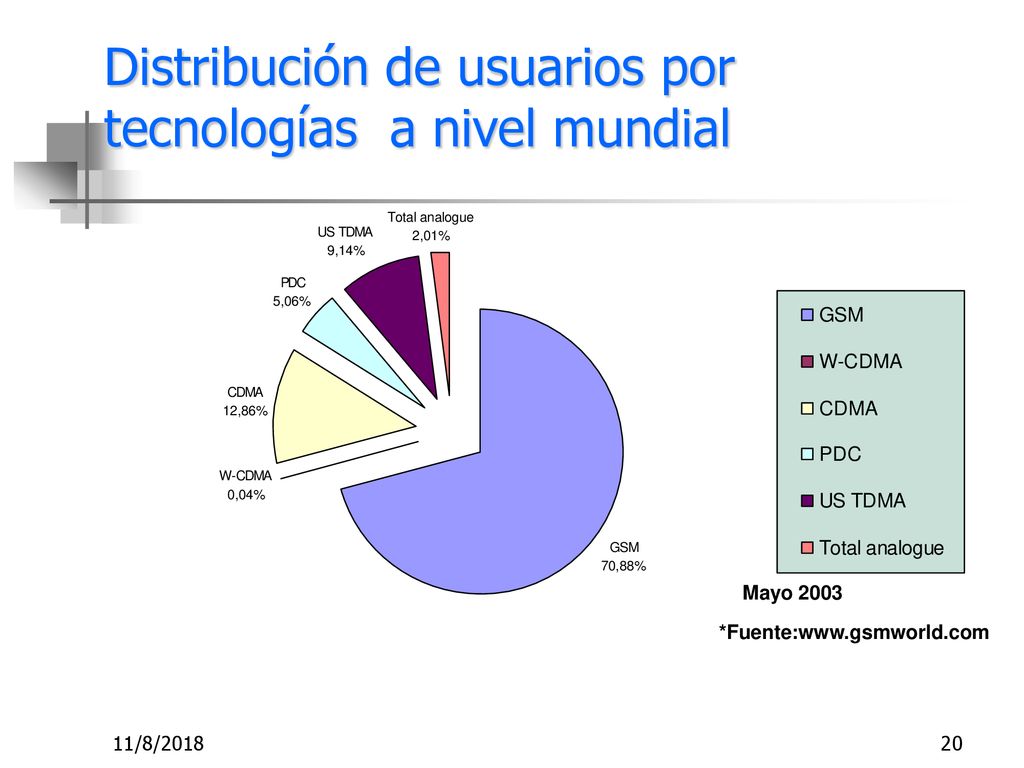 Distribución de usuarios por tecnologías a nivel mundial

Total analogue
2,01%

US TDMA
9,14%

PDC
5,06%

CDMA
12,86%

W-CDMA
0,04%

GSM
70,88%

GSM
W-CDMA
CDMA
PDC
US TDMA
Total analogue

Mayo 2003

*Fuente:www.gsmworld.com

11/8/2018

20